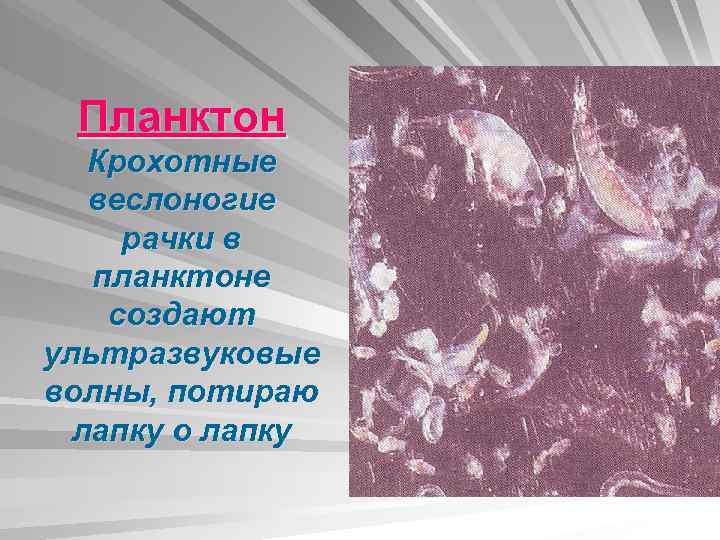 Планктон

Крохотные веслоногие рачки в планктоне создают ультразвуковые волны, потираю лапку о лапку